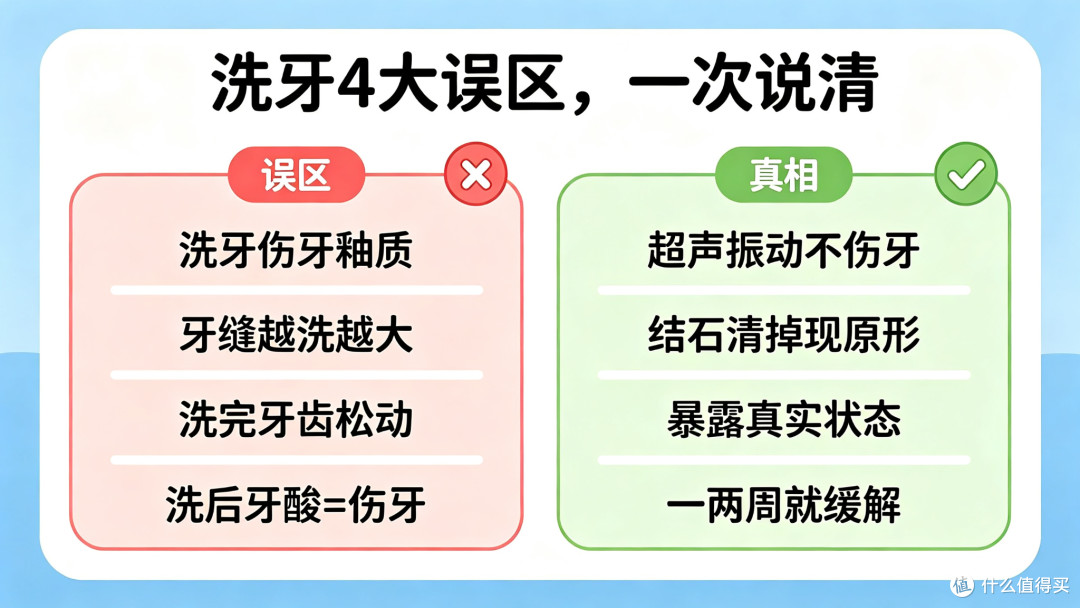 洗牙4大误区，一次说清

误区

洗牙伤牙釉质

牙缝越洗越大

洗完牙齿松动

洗后牙酸=伤牙

真相

超声振动不伤牙

结石清掉现原形

暴露真实状态

一两周就缓解

值 什么值得买